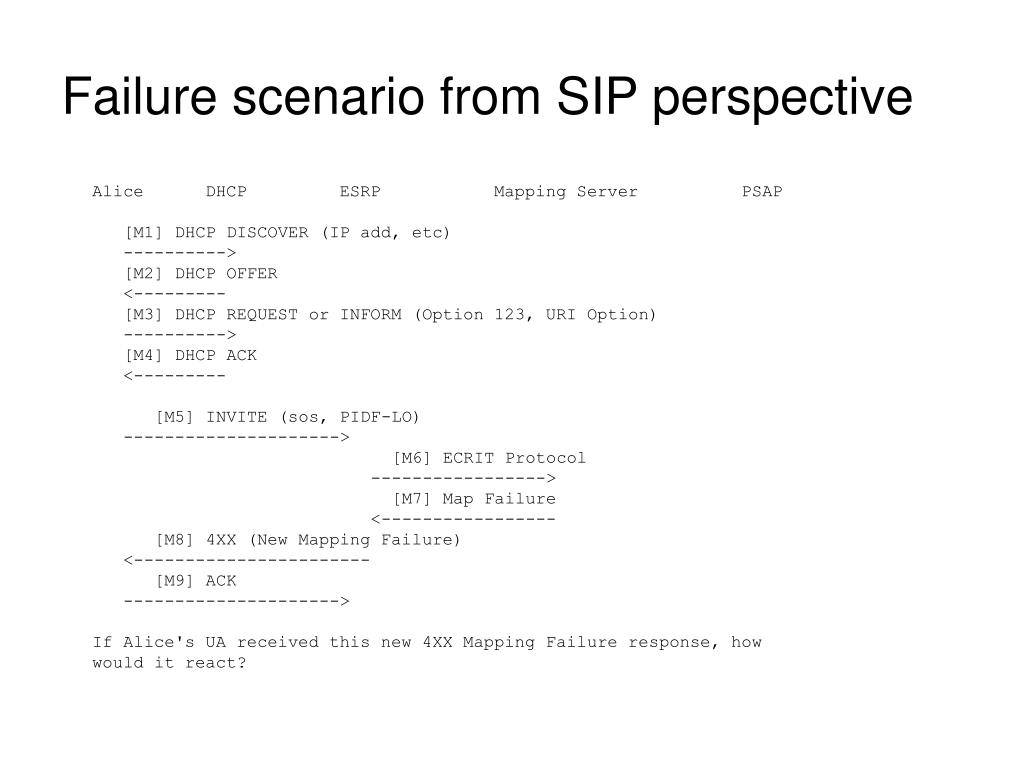 Failure scenario from SIP perspective

Alice DHCP ESRP Mapping Server PSAP

[M1] DHCP DISCOVER (IP add, etc)
---------->
[M2] DHCP OFFER
<---------
[M3] DHCP REQUEST or INFORM (Option 123, URI Option)
---------->
[M4] DHCP ACK
<---------

[M5] INVITE (sos, PIDF-LO)
--------------------->
[M6] ECRIT Protocol
----------------->
[M7] Map Failure
<-----------------
[M8] 4XX (New Mapping Failure)
<-----------------------
[M9] ACK
--------------------->

If Alice's UA received this new 4XX Mapping Failure response, how would it react?